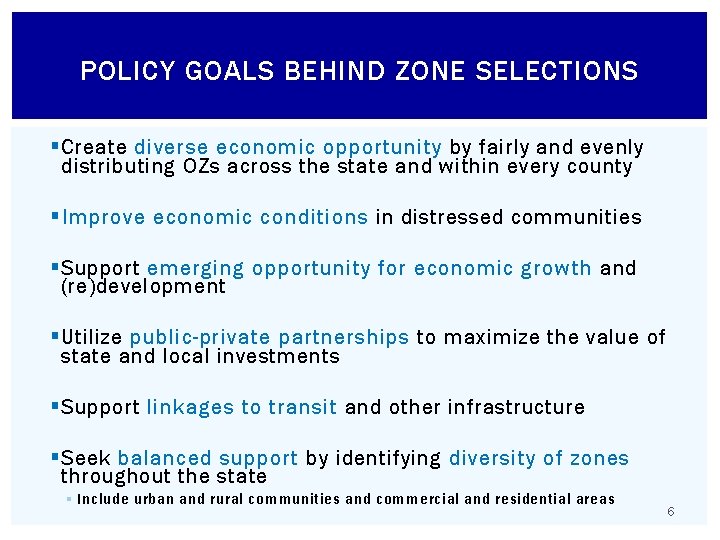 POLICY GOALS BEHIND ZONE SELECTIONS

▪Create diverse economic opportunity by fairly and evenly distributing OZs across the state and within every county

▪Improve economic conditions in distressed communities

▪Support emerging opportunity for economic growth and (re)development

▪Utilize public-private partnerships to maximize the value of state and local investments

▪Support linkages to transit and other infrastructure

▪Seek balanced support by identifying diversity of zones throughout the state

▪ Include urban and rural communities and commercial and residential areas

6